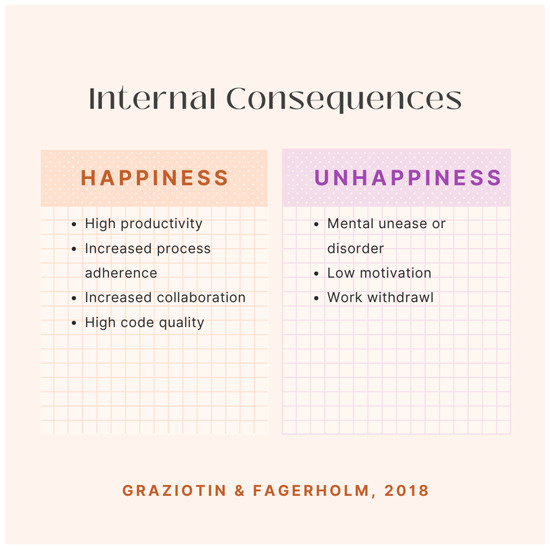 Internal Consequences

HAPPINESS

- High productivity
- Increased process adherence
- Increased collaboration
- High code quality

UNHAPPINESS

- Mental unease or disorder
- Low motivation
- Work withdrawl

GRAZIOTIN & FAGERHOLM, 2018